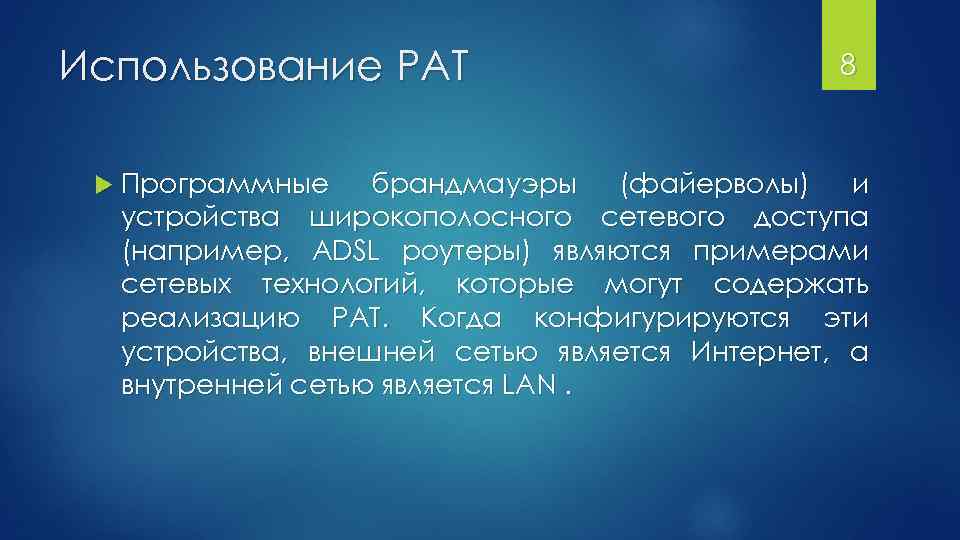 Использование PAT

8

Программные брандмауэры (файерволы) и устройства широкополосного сетевого доступа (например, ADSL роутеры) являются примерами сетевых технологий, которые могут содержать реализацию PAT. Когда конфигурируются эти устройства, внешней сетью является Интернет, а внутренней сетью является LAN .